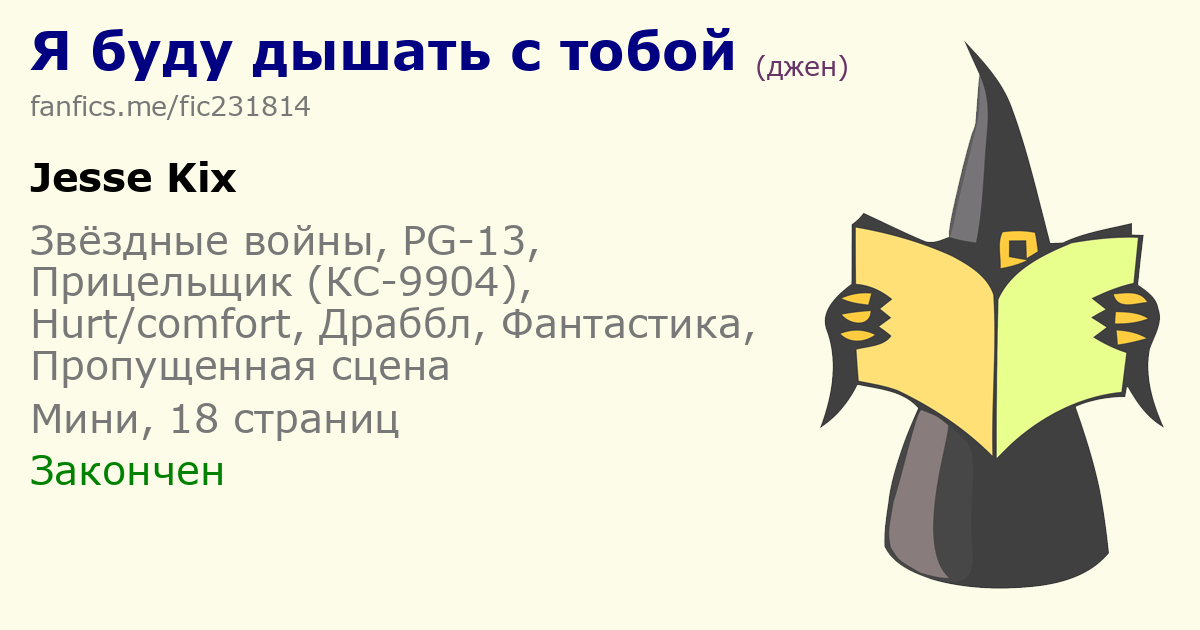 Я буду дышать с тобой (джен)

fanfics.me/fic231814

Jesse Kix

Звёздные войны, PG-13, Прицельщик (КС-9904), Hurt/comfort, Драббл, Фантастика, Пропущенная сцена

Мини, 18 страниц

Закончен